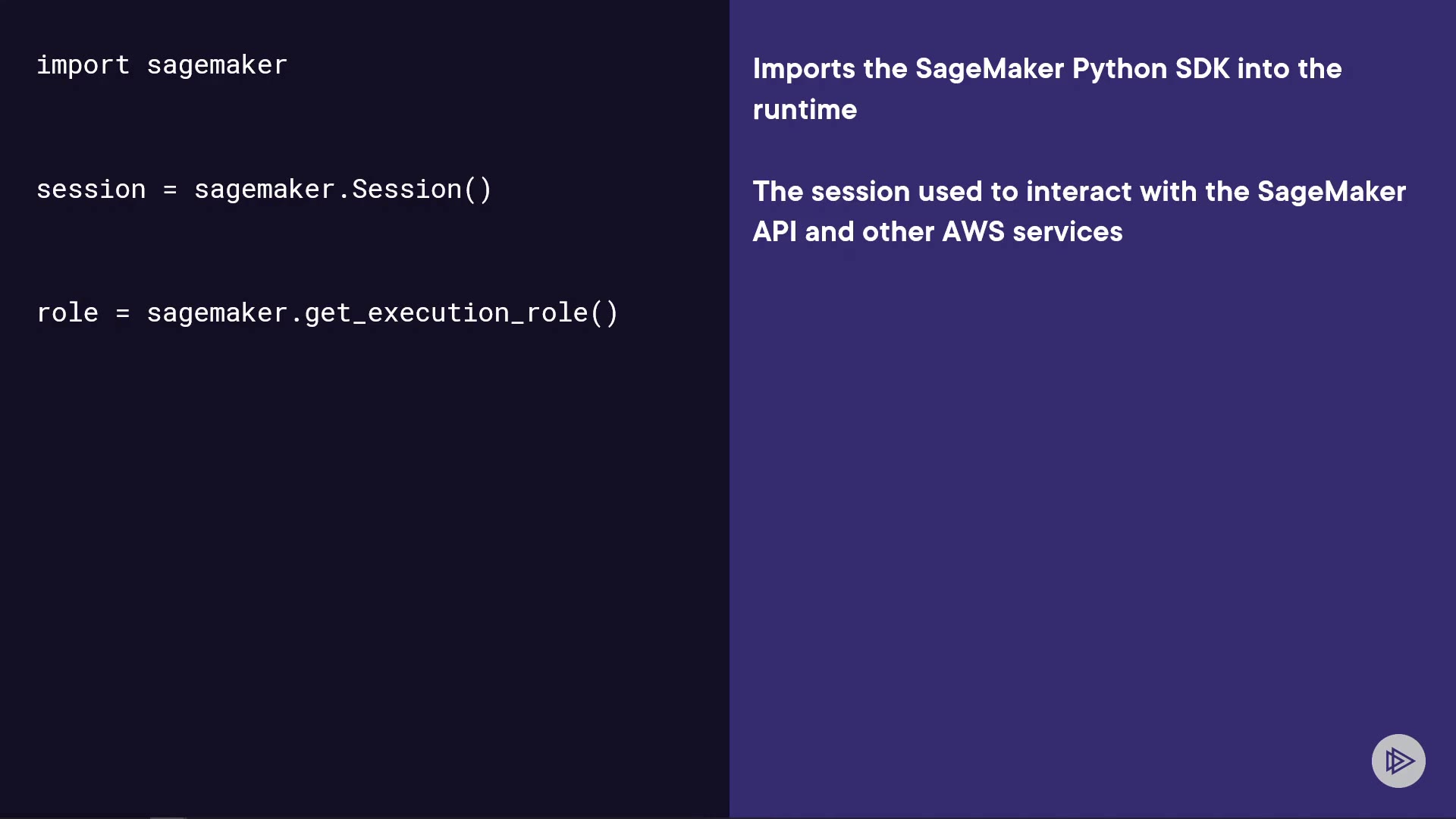 import sagemaker

session = sagemaker.Session()

role = sagemaker.get_execution_role()

Imports the SageMaker Python SDK into the runtime

The session used to interact with the SageMaker API and other AWS services